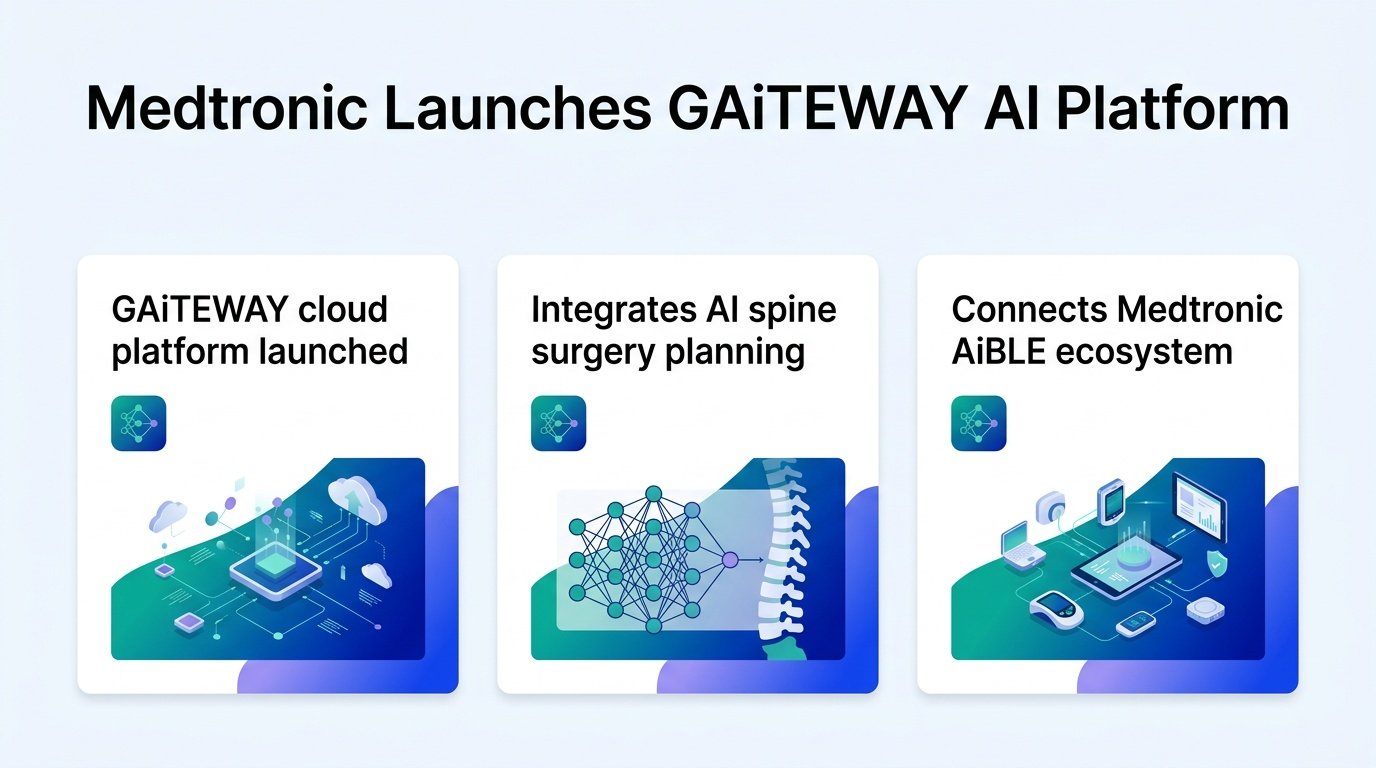 Medtronic Launches GAiTEWAY AI Platform

GAiTEWAY cloud platform launched

Integrates AI spine surgery planning

Connects Medtronic AiBLE ecosystem